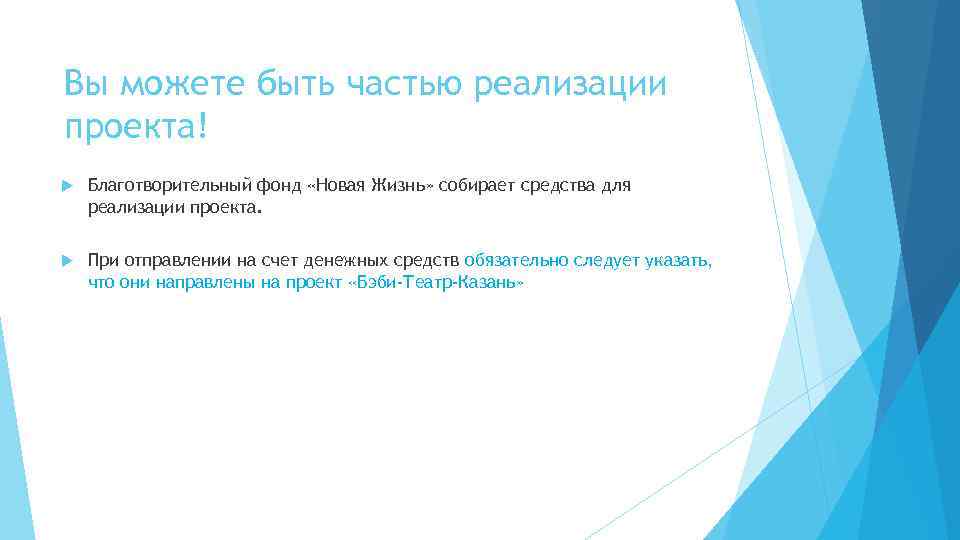 Вы можете быть частью реализации проекта!

Благотворительный фонд «Новая Жизнь» собирает средства для реализации проекта.

При отправлении на счет денежных средств обязательно следует указать, что они направлены на проект «Бэби-Театр-Казань»